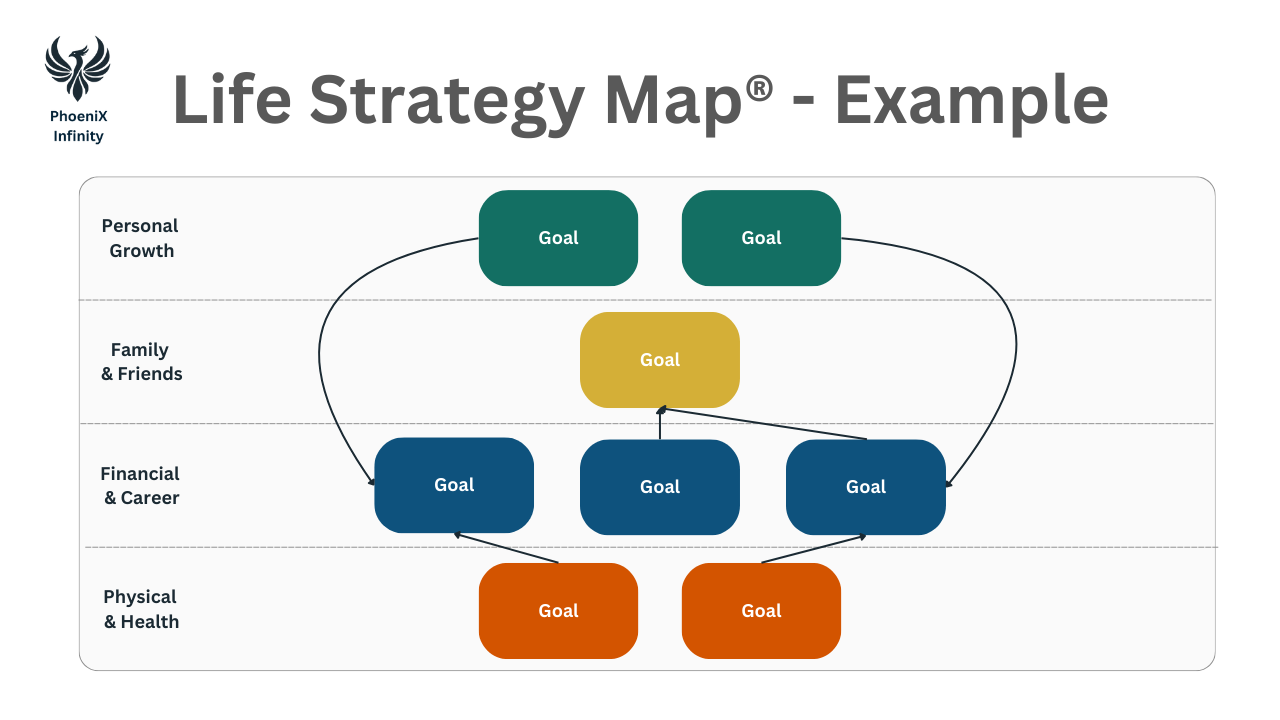 PhoeniX Infinity

Life Strategy Map® - Example

Personal Growth

Goal

Goal

Family & Friends

Goal

Financial & Career

Goal

Goal

Goal

Physical & Health

Goal

Goal